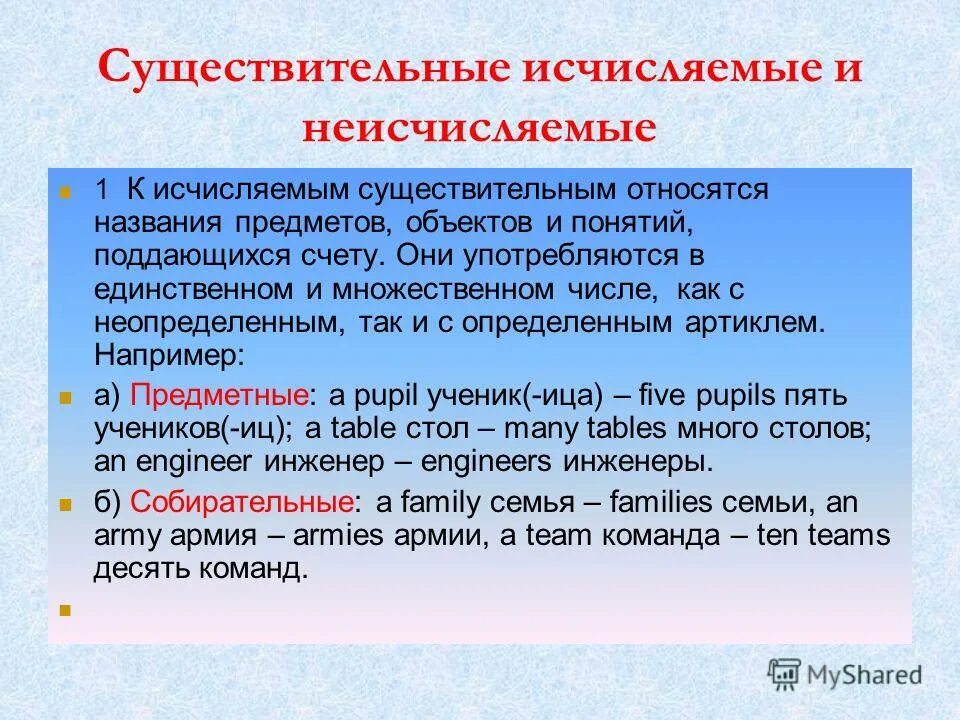 Существительные исчисляемые и неисчисляемые

1 К исчисляемым существительным относятся названия предметов, объектов и понятий, поддающихся счету. Они употребляются в единственном и множественном числе, как с неопределенным, так и с определенным артиклем. Например:

а) Предметные: a pupil ученик(-ица) – five pupils пять учеников(-иц); a table стол – many tables много столов; an engineer инженер – engineers инженеры.

б) Собирательные: a family семья – families семьи, an army армия – armies армии, a team команда – ten teams десять команд.

MyShared